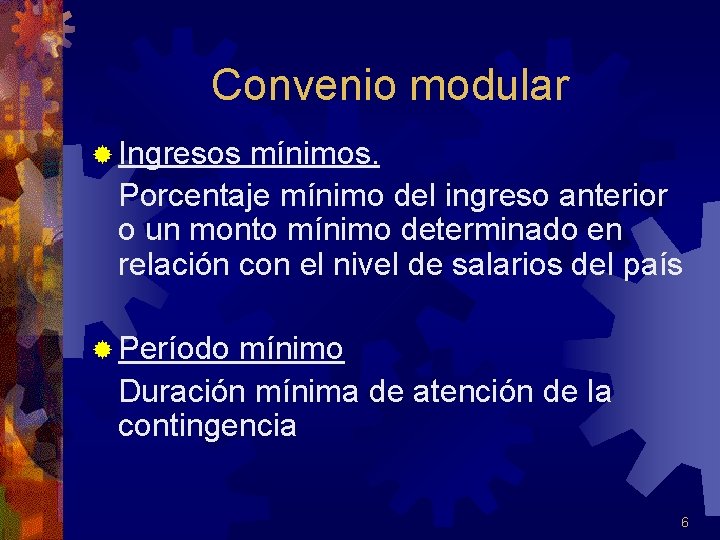 Convenio modular

Ingresos mínimos.

Porcentaje mínimo del ingreso anterior o un monto mínimo determinado en relación con el nivel de salarios del país

Período mínimo

Duración mínima de atención de la contingencia

6